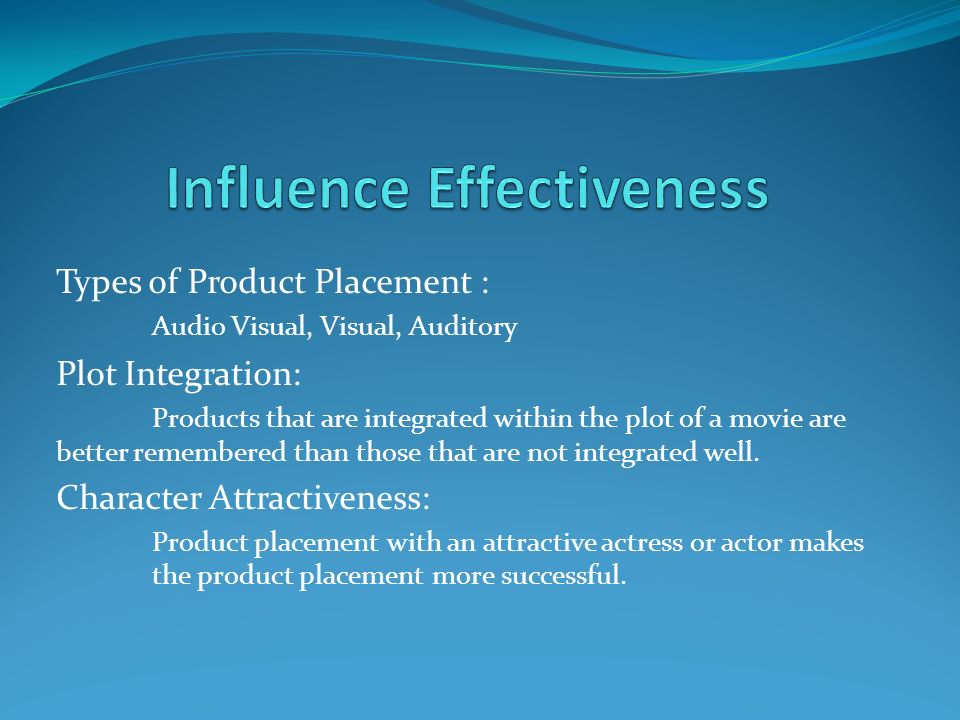 Influence Effectiveness

Types of Product Placement :

Audio Visual, Visual, Auditory

Plot Integration:

Products that are integrated within the plot of a movie are better remembered than those that are not integrated well.

Character Attractiveness:

Product placement with an attractive actress or actor makes the product placement more successful.